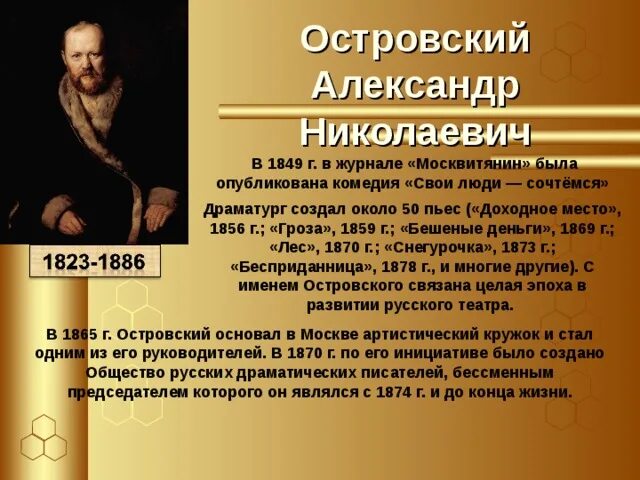 Островский Александр Николаевич

1823-1886

В 1849 г. в журнале «Москвитянин» была опубликована комедия «Свои люди — сочтёмся»

Драматург создал около 50 пьес («Доходное место», 1856 г.; «Гроза», 1859 г.; «Бешеные деньги», 1869 г.; «Лес», 1870 г.; «Снегурочка», 1873 г.; «Бесприданница», 1878 г., и многие другие). С именем Островского связана целая эпоха в развитии русского театра.

В 1865 г. Островский основал в Москве артистический кружок и стал одним из его руководителей. В 1870 г. по его инициативе было создано Общество русских драматических писателей, бессменным председателем которого он являлся с 1874 г. и до конца жизни.